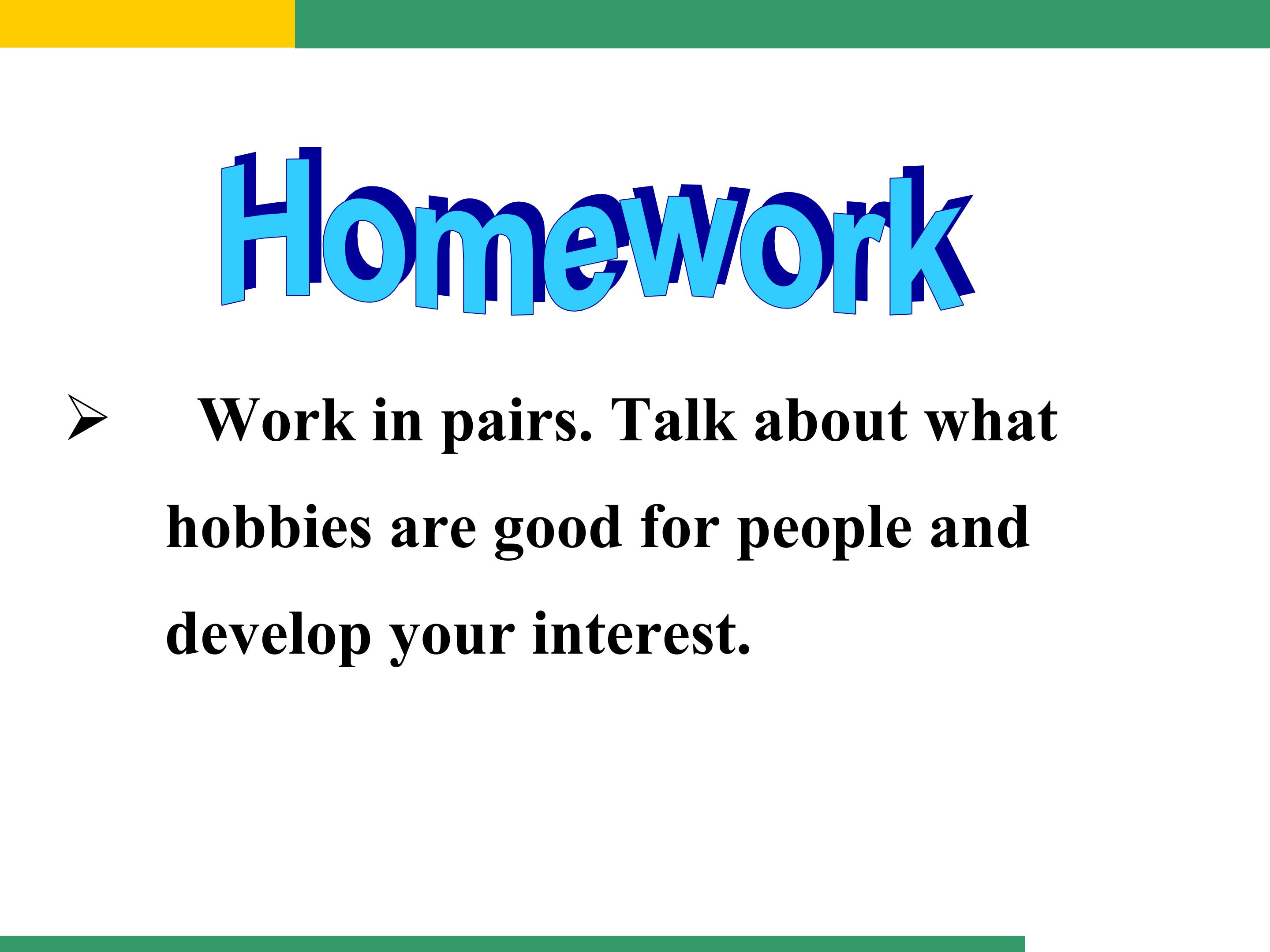 Homework

➢ Work in pairs. Talk about what hobbies are good for people and develop your interest.